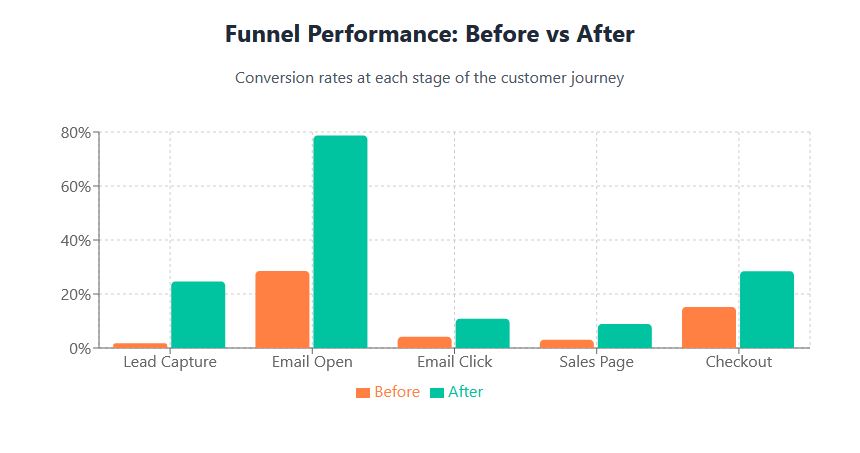 Funnel Performance: Before vs After

Conversion rates at each stage of the customer journey

80%
60%
40%
20%
0%

Lead Capture
Email Open
Email Click
Sales Page
Checkout

Before After